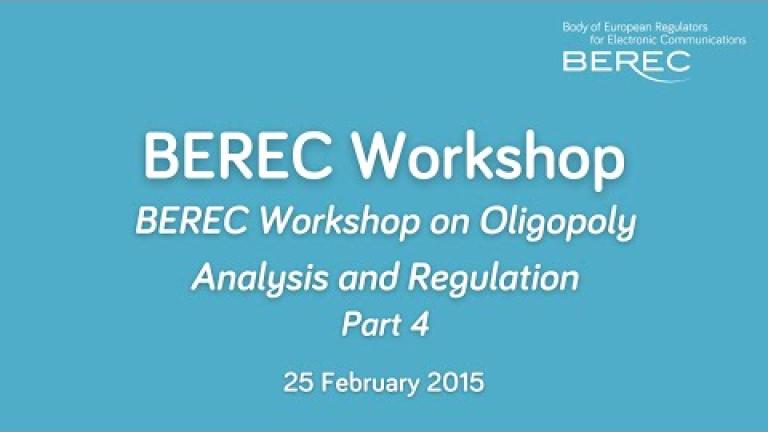 Body of European Regulators for Electronic Communications
BEREC

BEREC Workshop

BEREC Workshop on Oligopoly Analysis and Regulation
Part 4

25 February 2015